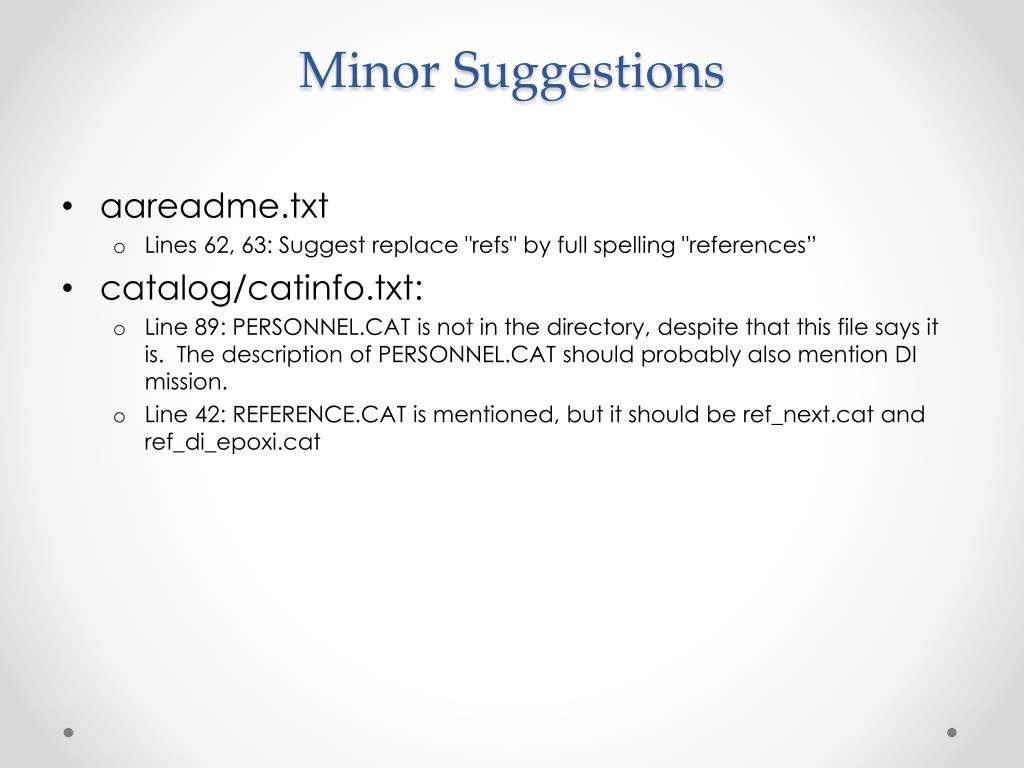 Minor Suggestions

• aareadme.txt
  o Lines 62, 63: Suggest replace "refs" by full spelling "references”

• catalog/catinfo.txt:
  o Line 89: PERSONNEL.CAT is not in the directory, despite that this file says it is. The description of PERSONNEL.CAT should probably also mention DI mission.
  o Line 42: REFERENCE.CAT is mentioned, but it should be ref_next.cat and ref_di_epoxi.cat